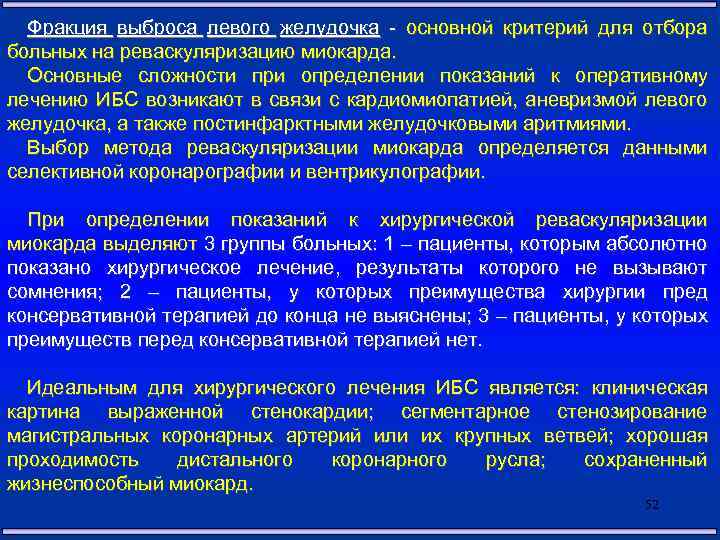 Фракция выброса левого желудочка - основной критерий для отбора больных на реваскуляризацию миокарда.
Основные сложности при определении показаний к оперативному лечению ИБС возникают в связи с кардиомиопатией, аневризмой левого желудочка, а также постинфарктными желудочковыми аритмиями.
Выбор метода реваскуляризации миокарда определяется данными селективной коронарографии и вентрикулографии.

При определении показаний к хирургической реваскуляризации миокарда выделяют 3 группы больных: 1 – пациенты, которым абсолютно показано хирургическое лечение, результаты которого не вызывают сомнения; 2 – пациенты, у которых преимущества хирургии пред консервативной терапией до конца не выяснены; 3 – пациенты, у которых преимуществ перед консервативной терапией нет.

Идеальным для хирургического лечения ИБС является: клиническая картина выраженной стенокардии; сегментарное стенозирование магистральных коронарных артерий или их крупных ветвей; хорошая проходимость дистального коронарного русла; сохраненный жизнеспособный миокард.

52